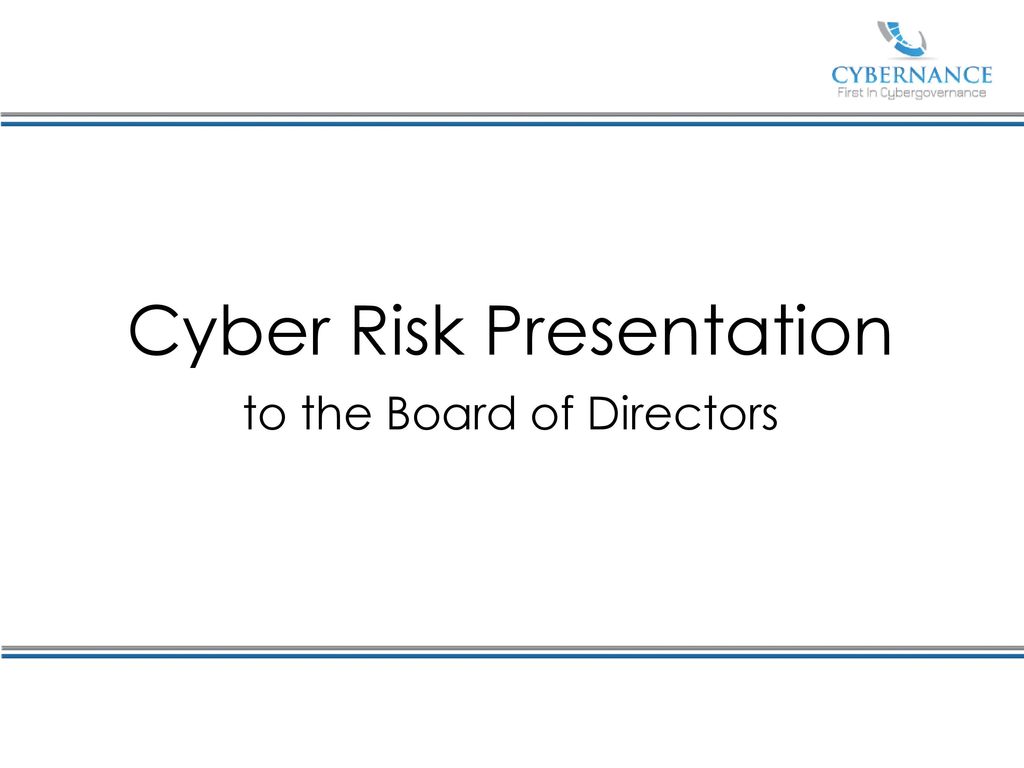 CYBERNANCE
First In Cybergovernance

Cyber Risk Presentation
to the Board of Directors